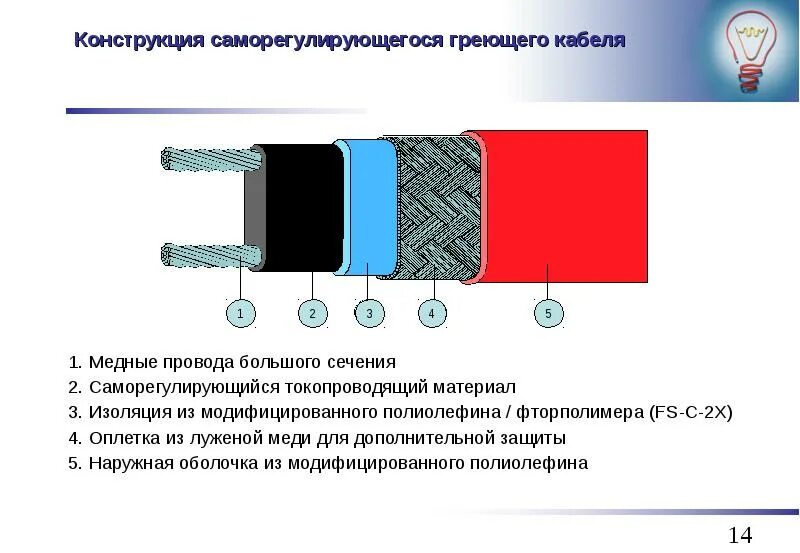 Конструкция саморегулирующегося греющего кабеля

1

2

3

4

5

1. Медные провода большого сечения
2. Саморегулирующийся токопроводящий материал
3. Изоляция из модифицированного полиолефина / фторполимера (FS-C-2X)
4. Оплетка из луженой меди для дополнительной защиты
5. Наружная оболочка из модифицированного полиолефина

14